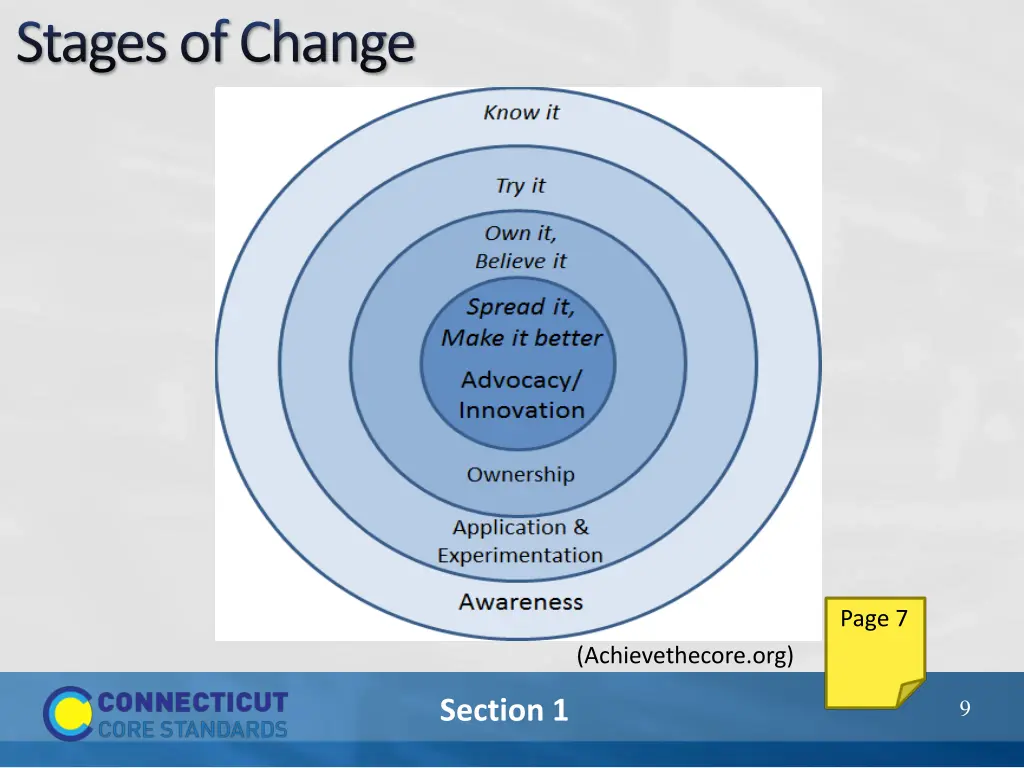 Stages of Change

Know it

Try it

Own it,
Believe it

Spread it,
Make it better

Advocacy/
Innovation

Ownership

Application &
Experimentation

Awareness

Page 7

(Achievethecore.org)

CONNECTICUT
CORE STANDARDS

Section 1

9